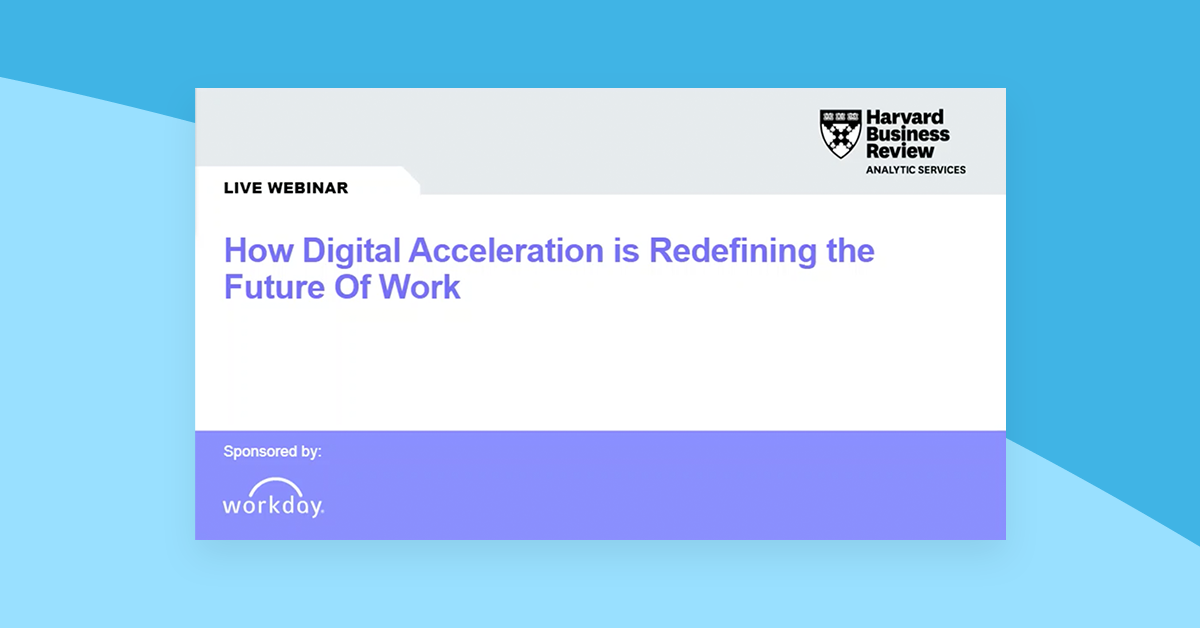 Harvard Business Review
ANALYTIC SERVICES

LIVE WEBINAR

How Digital Acceleration is Redefining the Future Of Work

Sponsored by:

workday.